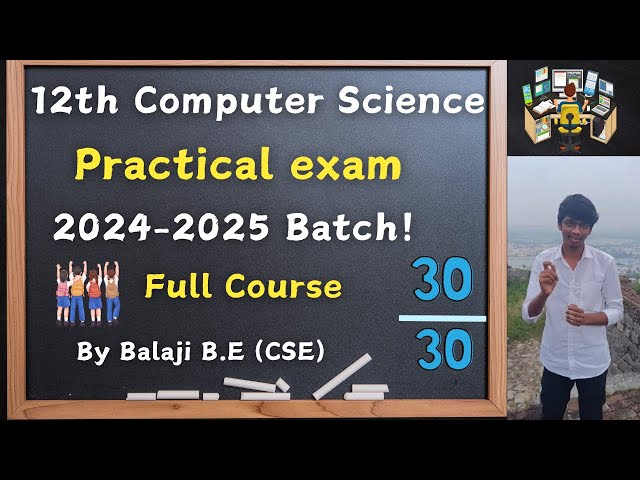 12th Computer Science

Practical exam

2024-2025 Batch!

Full Course

$\frac{30}{30}$

By Balaji B.E (CSE)